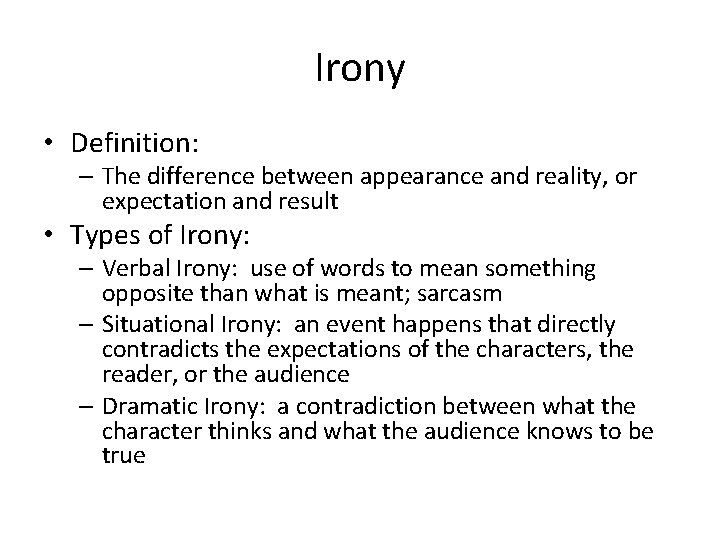 Irony

• Definition:
– The difference between appearance and reality, or expectation and result
• Types of Irony:
– Verbal Irony:  use of words to mean something opposite than what is meant; sarcasm
– Situational Irony:  an event happens that directly contradicts the expectations of the characters, the reader, or the audience
– Dramatic Irony:  a contradiction between what the character thinks and what the audience knows to be true